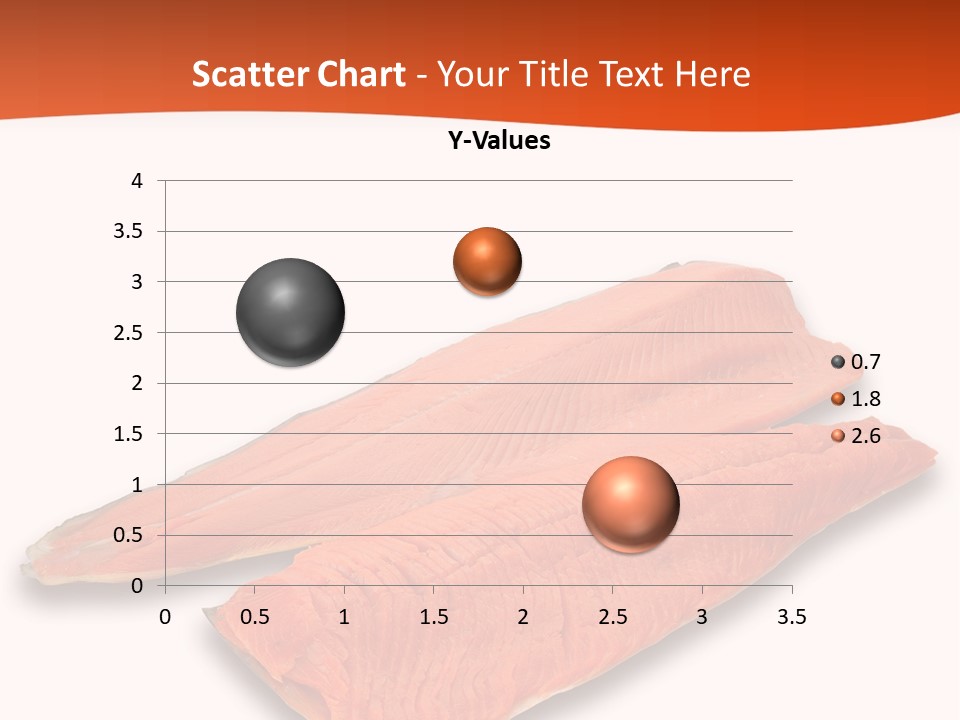 Scatter Chart - Your Title Text Here

Y-Values

4
3.5
3
2.5
2
1.5
1
0.5
0

0 0.5 1 1.5 2 2.5 3 3.5

0.7
1.8
2.6